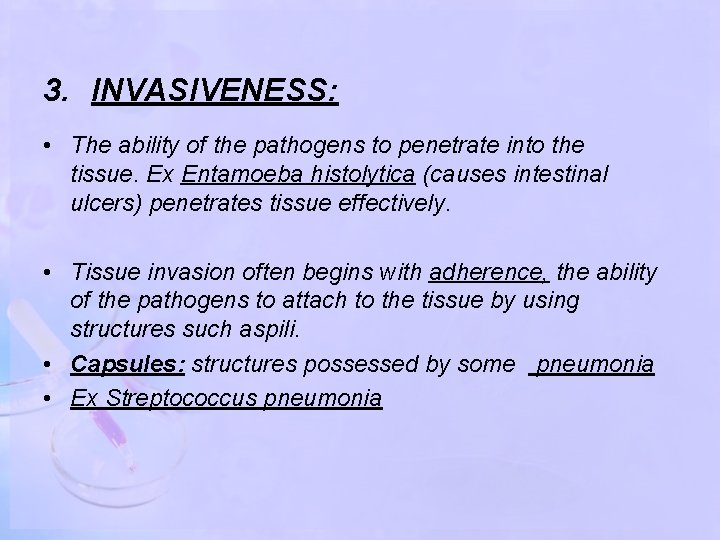 3. INVASIVENESS:

• The ability of the pathogens to penetrate into the tissue. Ex Entamoeba histolytica (causes intestinal ulcers) penetrates tissue effectively.

• Tissue invasion often begins with adherence, the ability of the pathogens to attach to the tissue by using structures such aspili.
• Capsules: structures possessed by some pneumonia
• Ex Streptococcus pneumonia